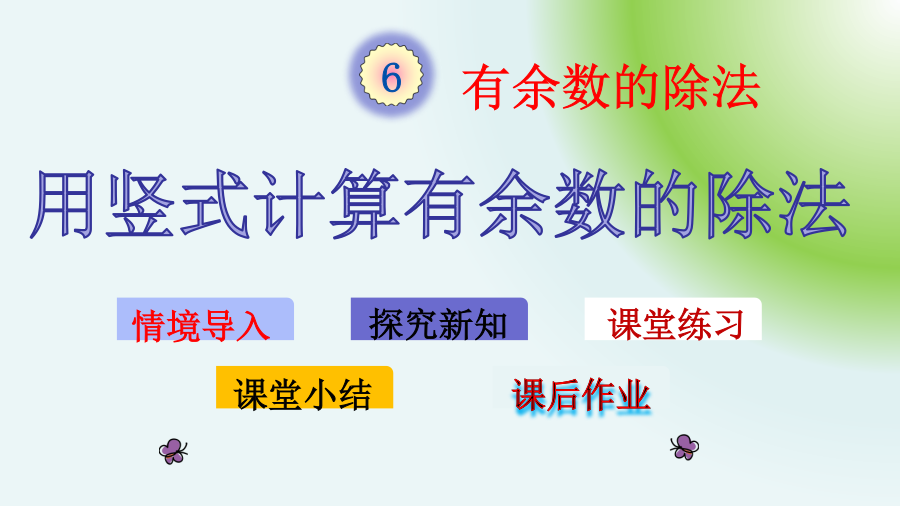 6 有余数的除法

用竖式计算有余数的除法

情境导入

探究新知

课堂练习

课堂小结

课后作业